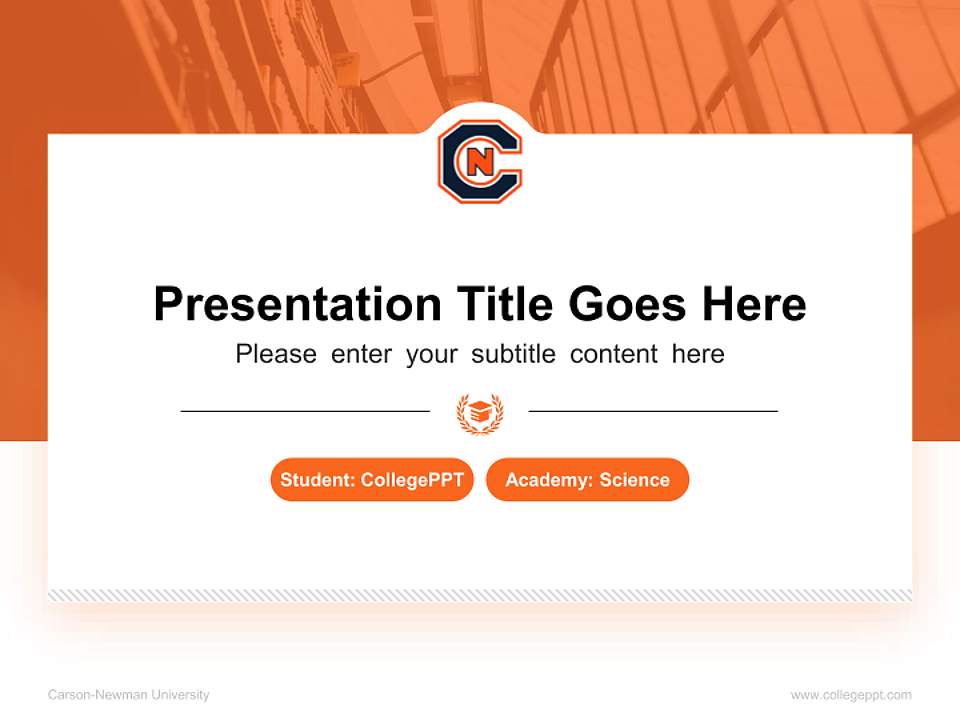 CN

Presentation Title Goes Here

Please enter your subtitle content here

Student: CollegePPT

Academy: Science

Carson-Newman University

www.collegeppt.com